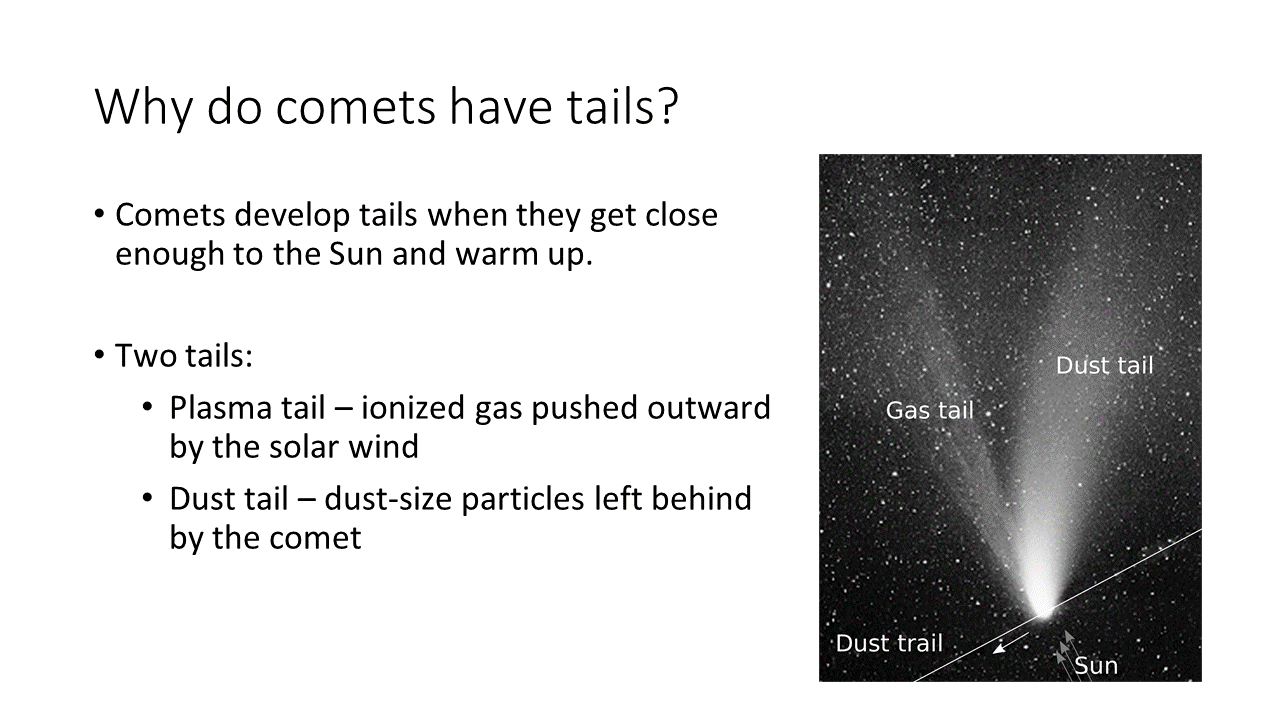 Why do comets have tails?

• Comets develop tails when they get close enough to the Sun and warm up.

• Two tails:
  • Plasma tail – ionized gas pushed outward by the solar wind
  • Dust tail – dust-size particles left behind by the comet

Dust tail
Gas tail
Dust trail
Sun